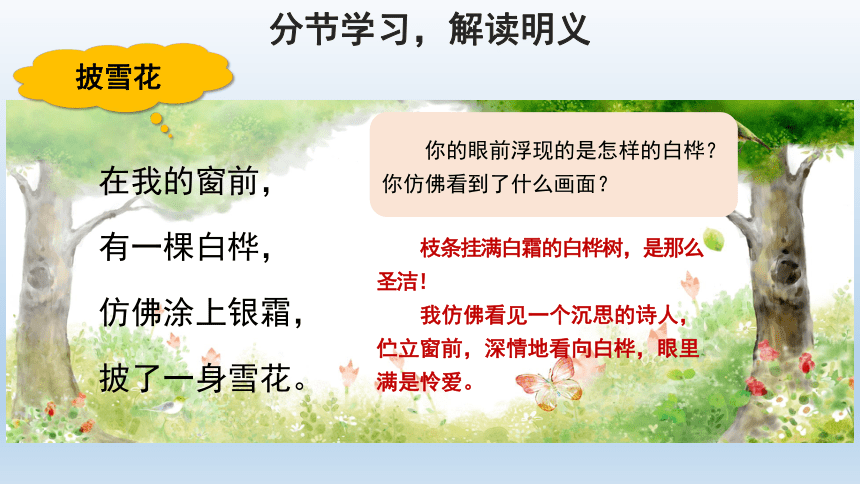 分节学习，解读明义

披雪花

在我的窗前，
有一棵白桦，
仿佛涂上银霜，
披了一身雪花。

你的眼前浮现的是怎样的白桦？你仿佛看到了什么画面？

枝条挂满白霜的白桦树，是那么圣洁！

我仿佛看见一个沉思的诗人，伫立窗前，深情地看向白桦，眼里满是怜爱。